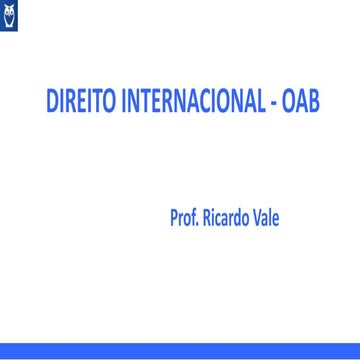 DIREITO INTERNACIONAL - OAB

Prof. Ricardo Vale